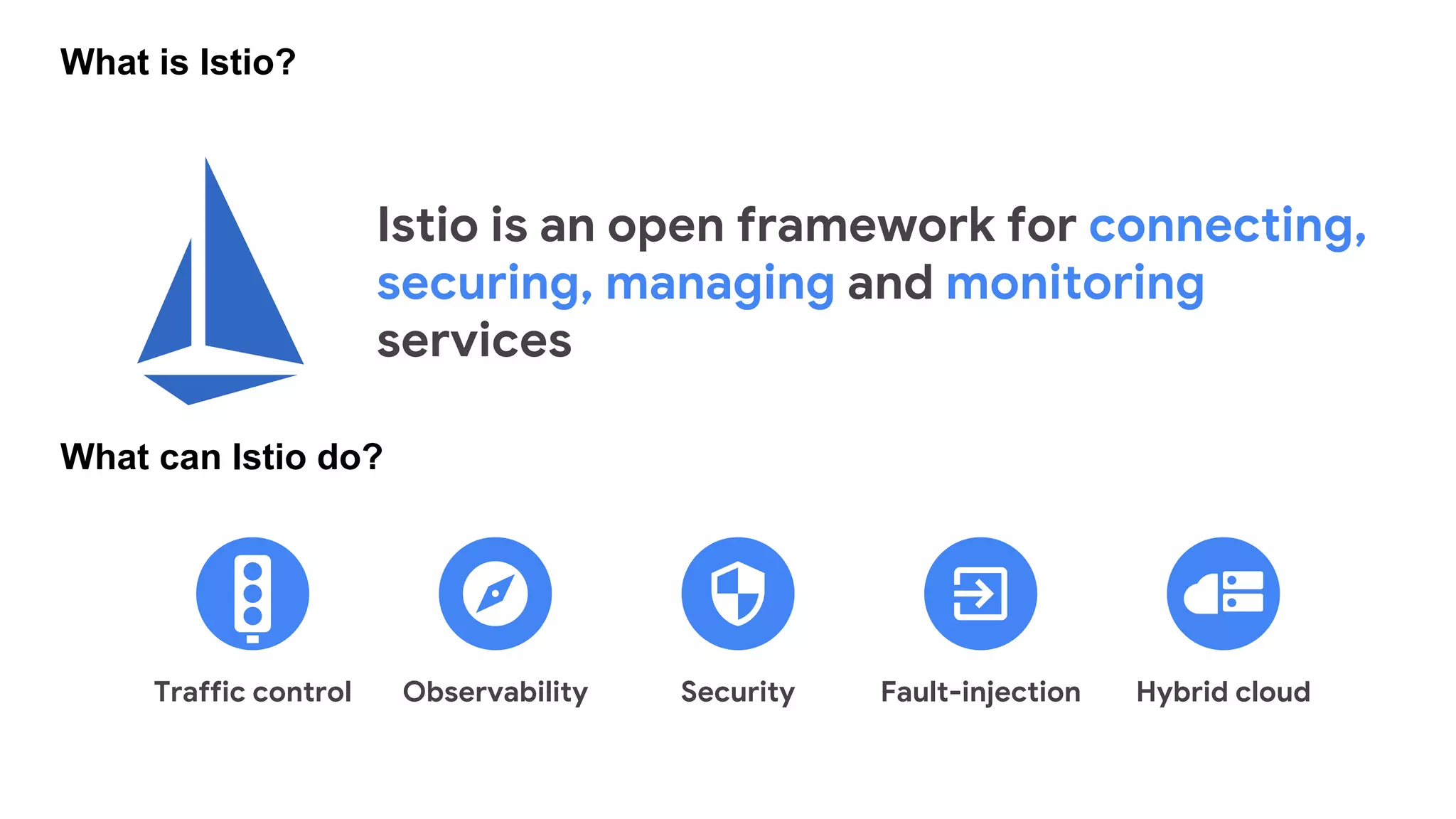 What is Istio?

Istio is an open framework for connecting, securing, managing and monitoring services

What can Istio do?

Traffic control

Observability

Security

Fault-injection

Hybrid cloud